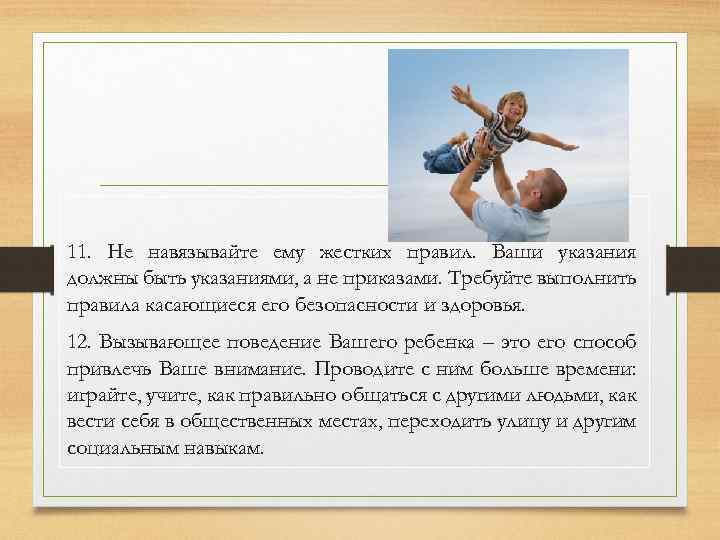 11. Не навязывайте ему жестких правил. Ваши указания должны быть указаниями, а не приказами. Требуйте выполнить правила касающиеся его безопасности и здоровья.

12. Вызывающее поведение Вашего ребенка – это его способ привлечь Ваше внимание. Проводите с ним больше времени: играйте, учите, как правильно общаться с другими людьми, как вести себя в общественных местах, переходить улицу и другим социальным навыкам.